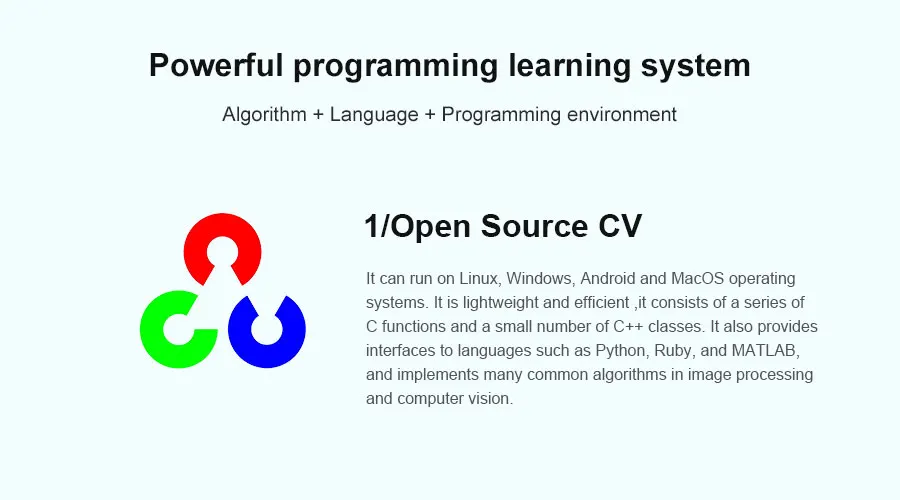 Powerful programming learning system

Algorithm + Language + Programming environment

1/Open Source CV

It can run on Linux, Windows, Android and MacOS operating systems. It is lightweight and efficient ,it consists of a series of C functions and a small number of C++ classes. It also provides interfaces to languages such as Python, Ruby, and MATLAB, and implements many common algorithms in image processing and computer vision.